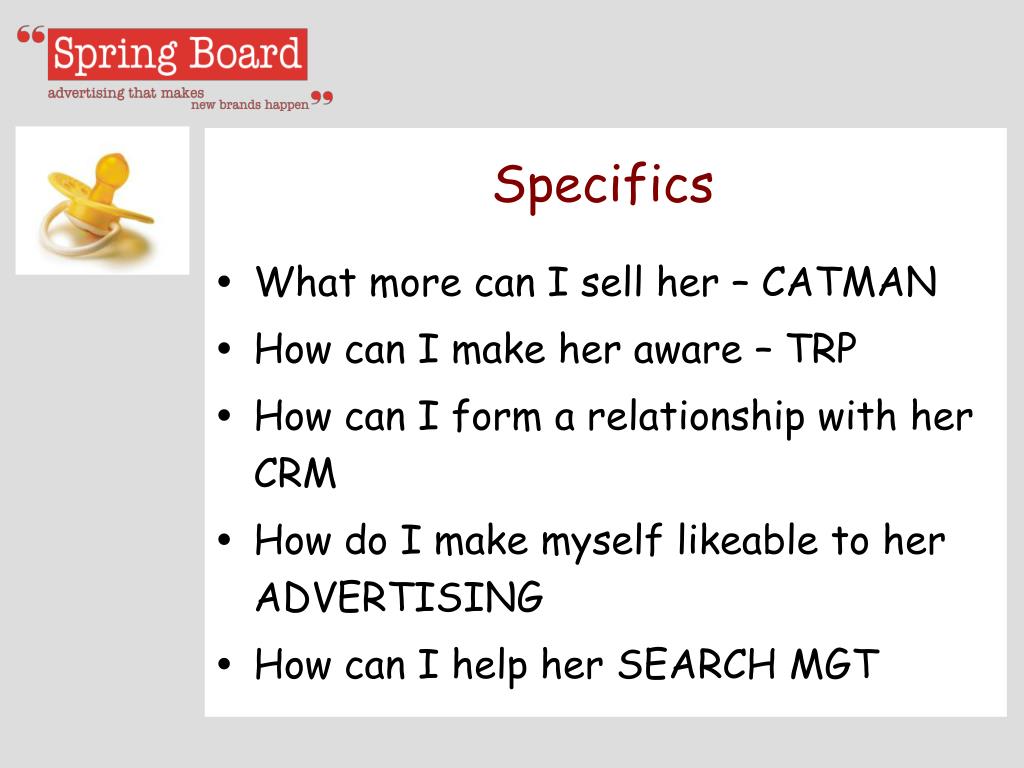 “Spring Board
advertising that makes new brands happen”

Specifics

• What more can I sell her – CATMAN
• How can I make her aware – TRP
• How can I form a relationship with her CRM
• How do I make myself likeable to her ADVERTISING
• How can I help her SEARCH MGT